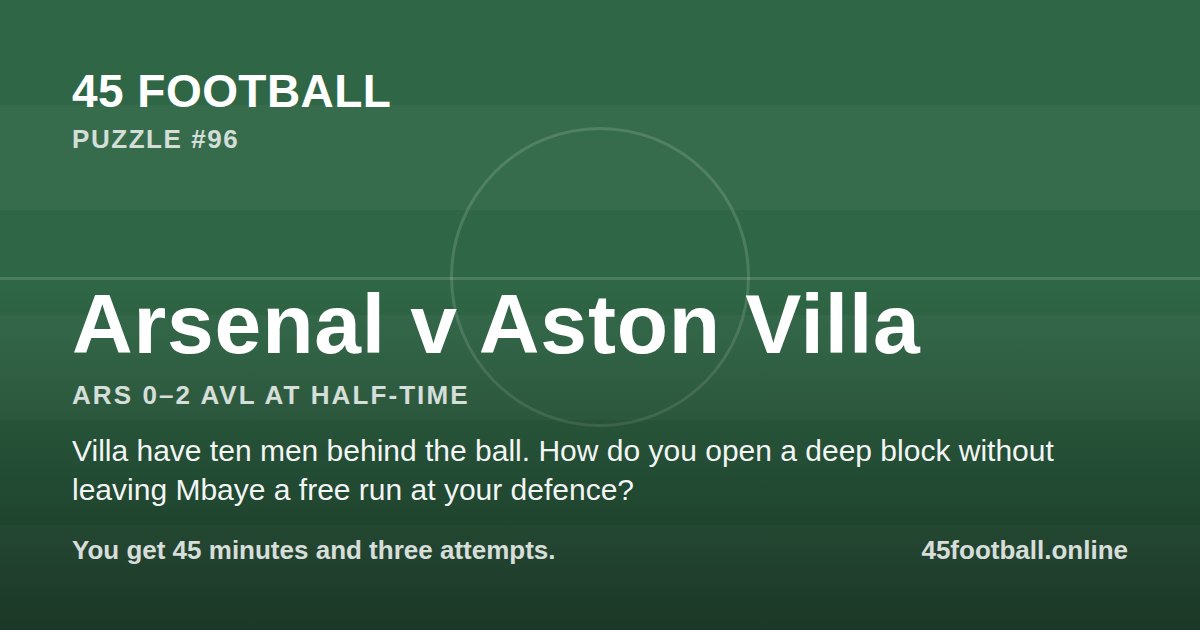 45 FOOTBALL
PUZZLE #96

Arsenal v Aston Villa
ARS 0–2 AVL AT HALF-TIME

Villa have ten men behind the ball. How do you open a deep block without leaving Mbaye a free run at your defence?

You get 45 minutes and three attempts.

45football.online